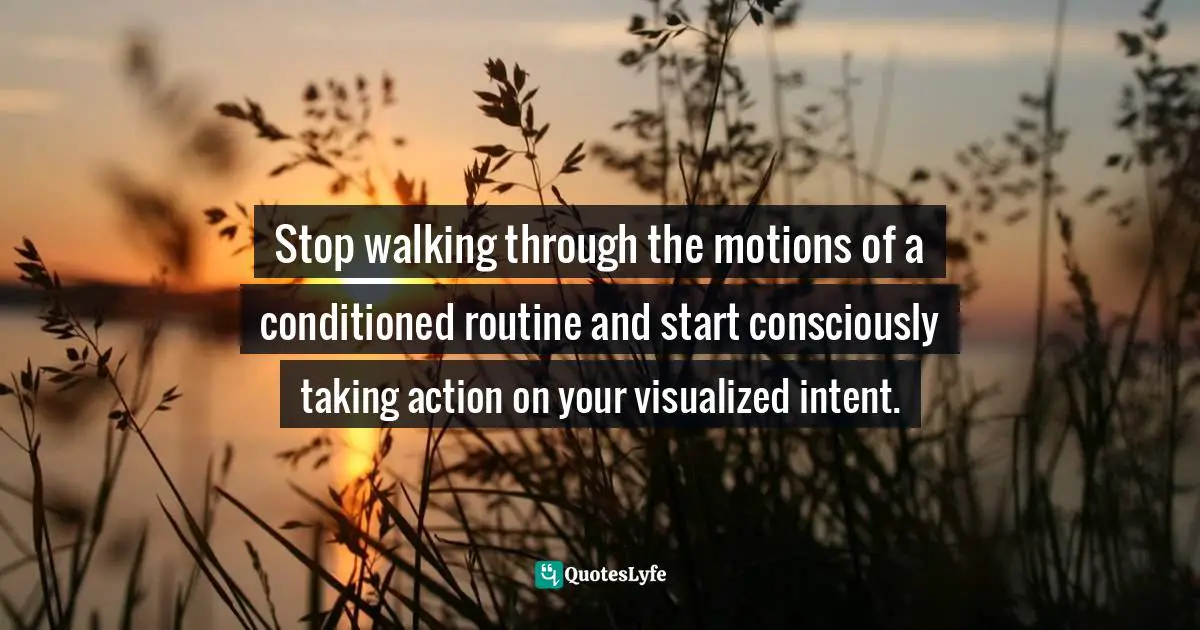 Stop walking through the motions of a conditioned routine and start consciously taking action on your visualized intent.

QuotesLyfe